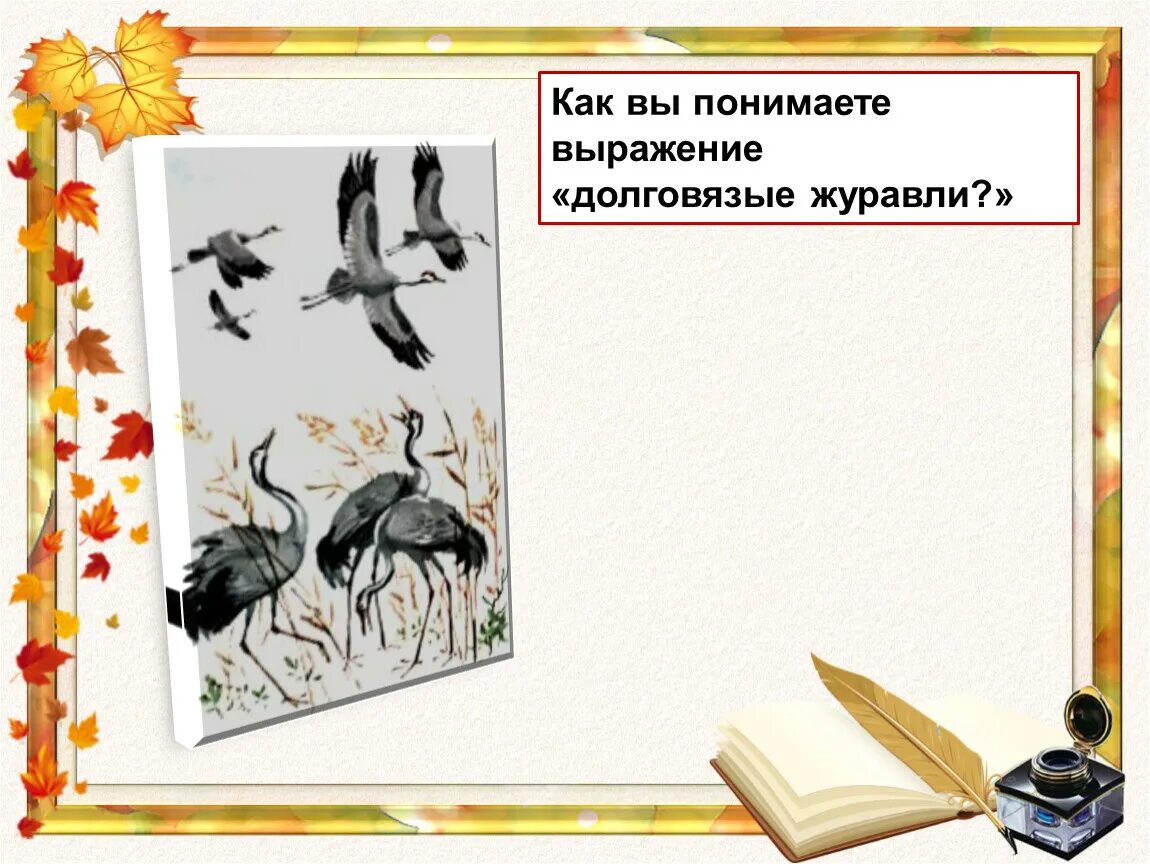 Как вы понимаете выражение «долговязые журавли?»